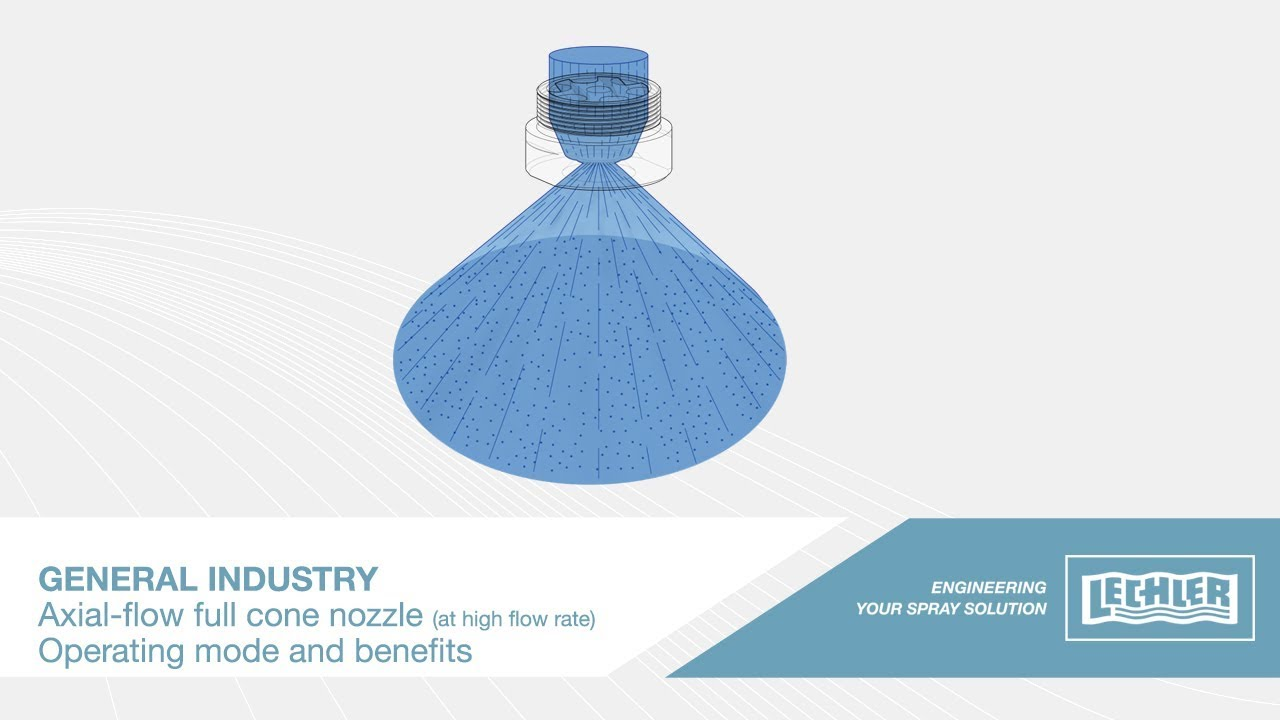 GENERAL INDUSTRY
Axial-flow full cone nozzle (at high flow rate)
Operating mode and benefits

ENGINEERING
YOUR SPRAY SOLUTION

LECHLER